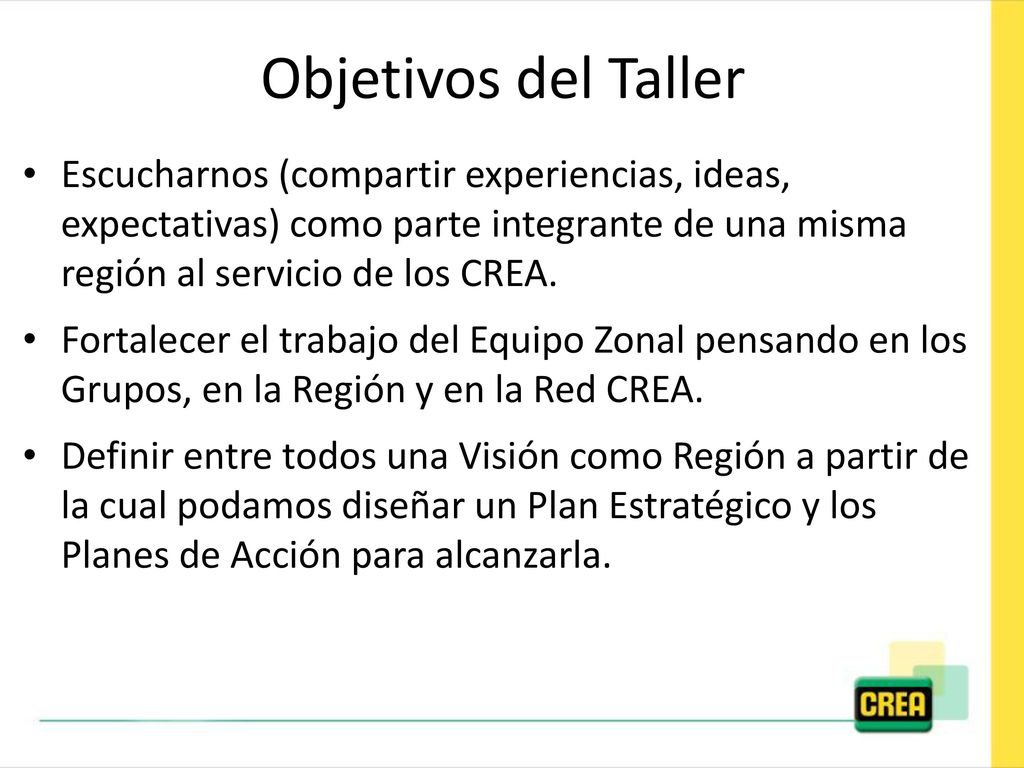 Objetivos del Taller

• Escucharnos (compartir experiencias, ideas, expectativas) como parte integrante de una misma región al servicio de los CREA.

• Fortalecer el trabajo del Equipo Zonal pensando en los Grupos, en la Región y en la Red CREA.

• Definir entre todos una Visión como Región a partir de la cual podamos diseñar un Plan Estratégico y los Planes de Acción para alcanzarla.

CREA